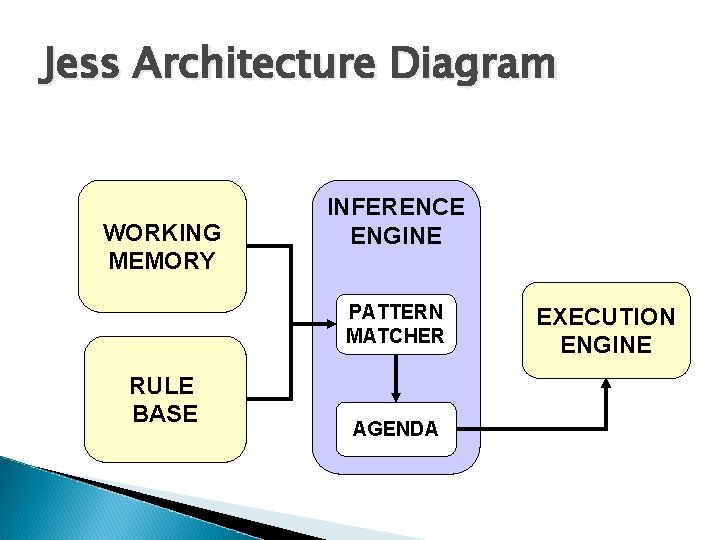 Jess Architecture Diagram

WORKING MEMORY

RULE BASE

INFERENCE ENGINE

PATTERN MATCHER

AGENDA

EXECUTION ENGINE